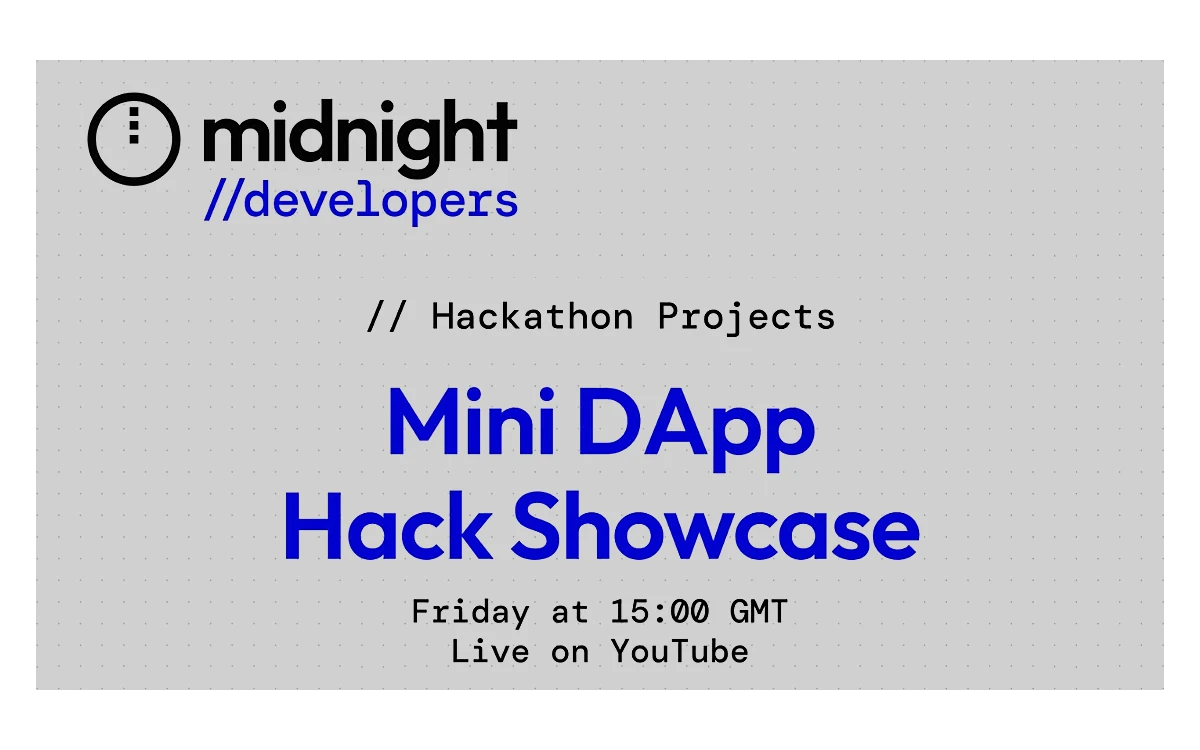 midnight
//developers

// Hackathon Projects

Mini DApp
Hack Showcase

Friday at 15:00 GMT
Live on YouTube